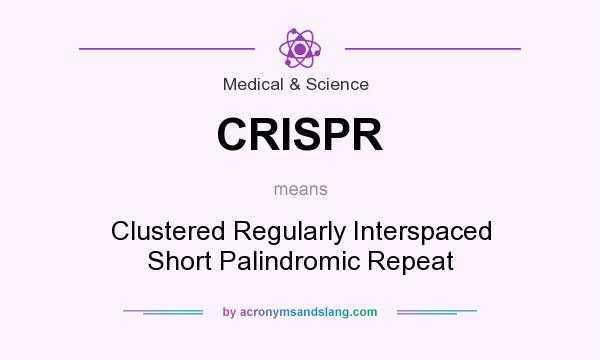 Medical & Science

CRISPR

means

Clustered Regularly Interspaced Short Palindromic Repeat

by acronymsandslang.com